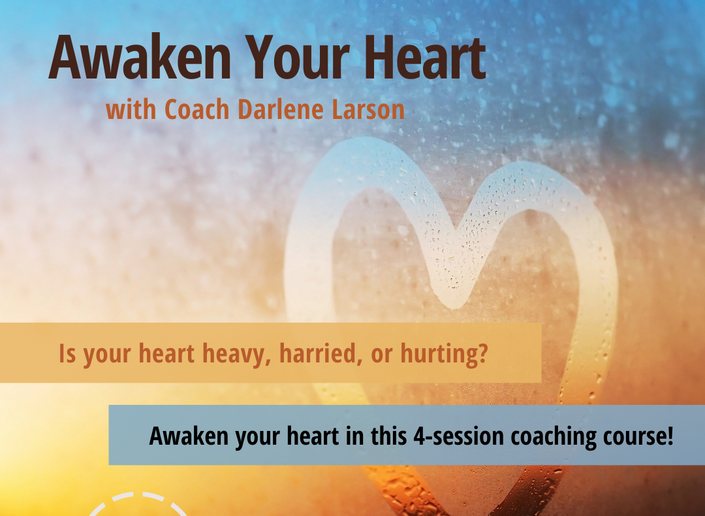 Awaken Your Heart

with Coach Darlene Larson

Is your heart heavy, harried, or hurting?

Awaken your heart in this 4-session coaching course!